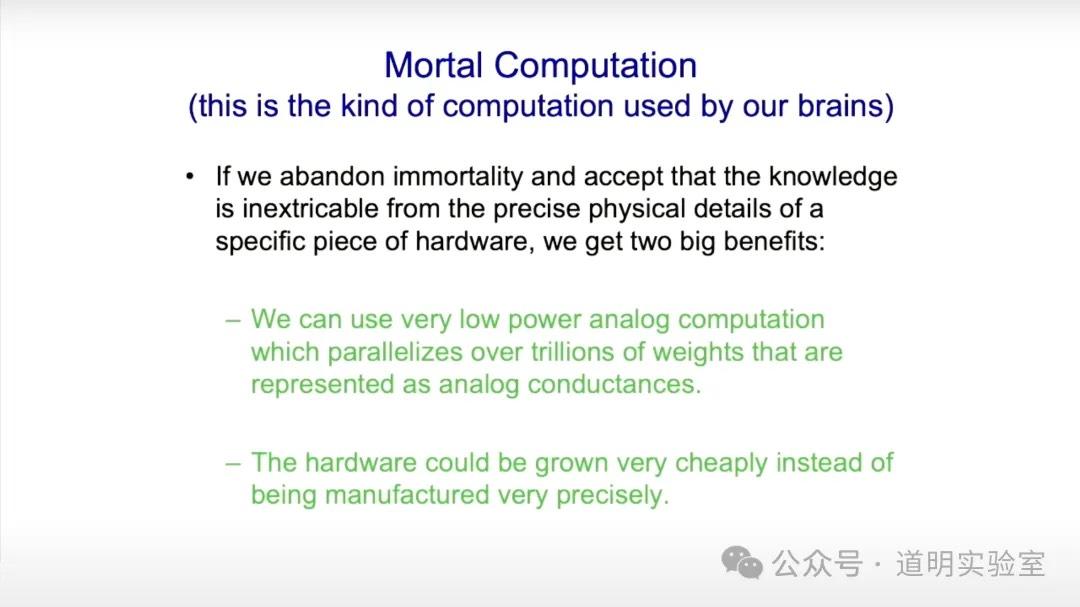 Mortal Computation
(this is the kind of computation used by our brains)

• If we abandon immortality and accept that the knowledge is inextricable from the precise physical details of a specific piece of hardware, we get two big benefits:

– We can use very low power analog computation which parallelizes over trillions of weights that are represented as analog conductances.

– The hardware could be grown very cheaply instead of being manufactured very precisely.

公众号 · 道明实验室